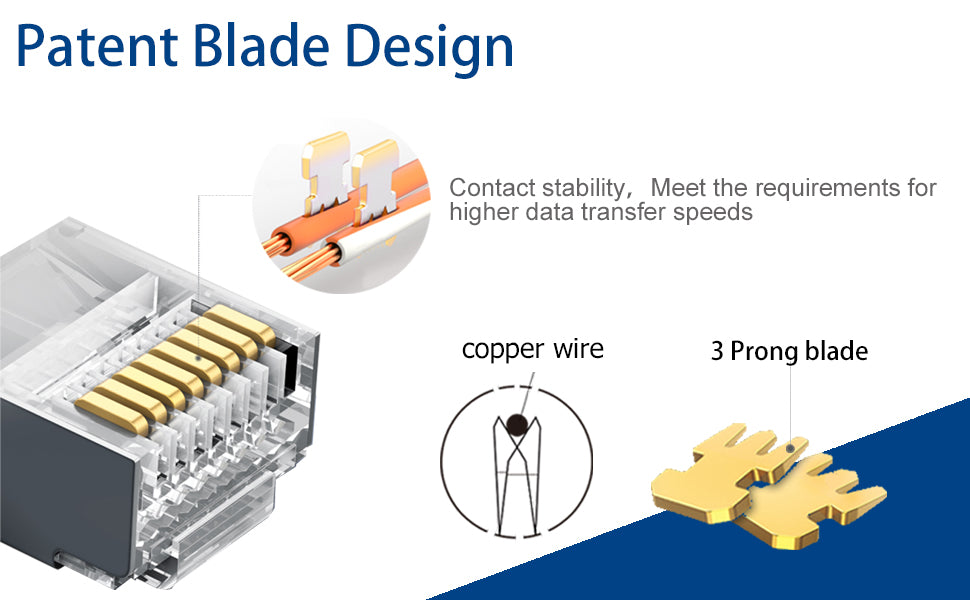 Patent Blade Design

Contact stability, Meet the requirements for higher data transfer speeds

copper wire

3 Prong blade